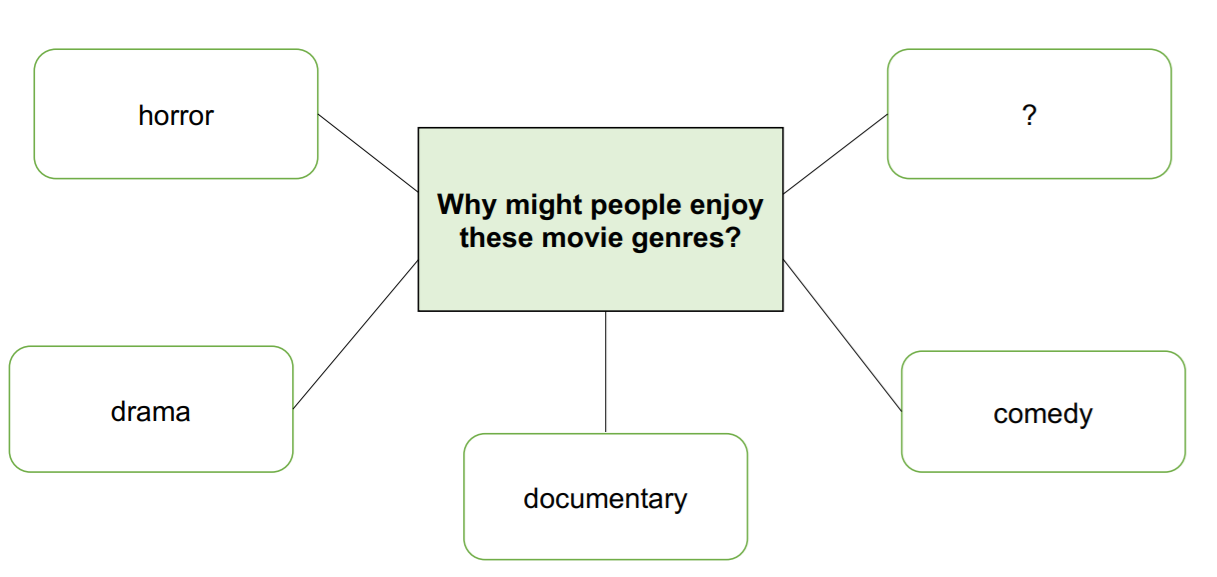 horror

?

Why might people enjoy these movie genres?

drama

comedy

documentary